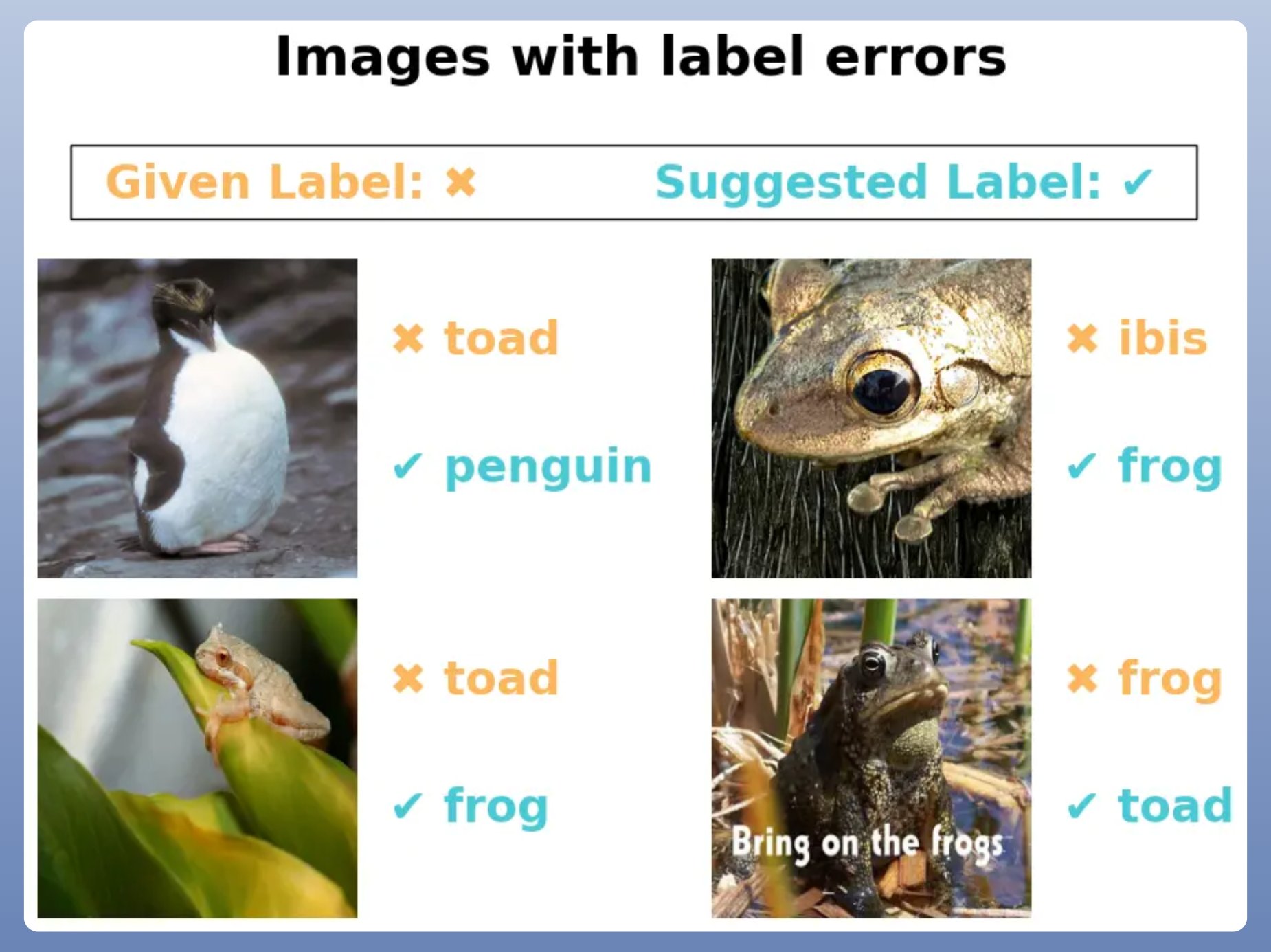 Images with label errors

Given Label: ✖ Suggested Label: ✓

✖ toad
✓ penguin

✖ ibis
✓ frog

✖ toad
✓ frog

Bring on the frogs

✖ frog
✓ toad